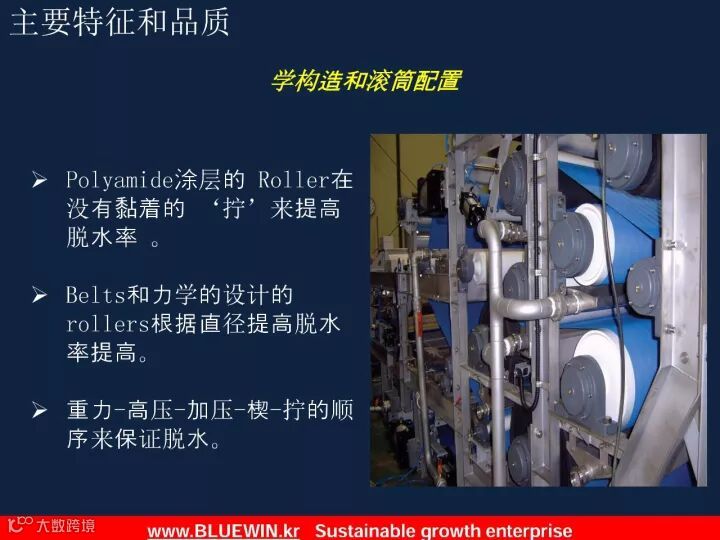 主要特征和品质

学构造和滚筒配置

➢ Polyamide涂层的 Roller在没有黏着的 ‘拧’来提高脱水率 。

➢ Belts和力学的设计的rollers根据直径提高脱水率提高。

➢ 重力-高压-加压-楔-拧的顺序来保证脱水。

大数跨境

www.BLUEWIN.kr Sustainable growth enterprise